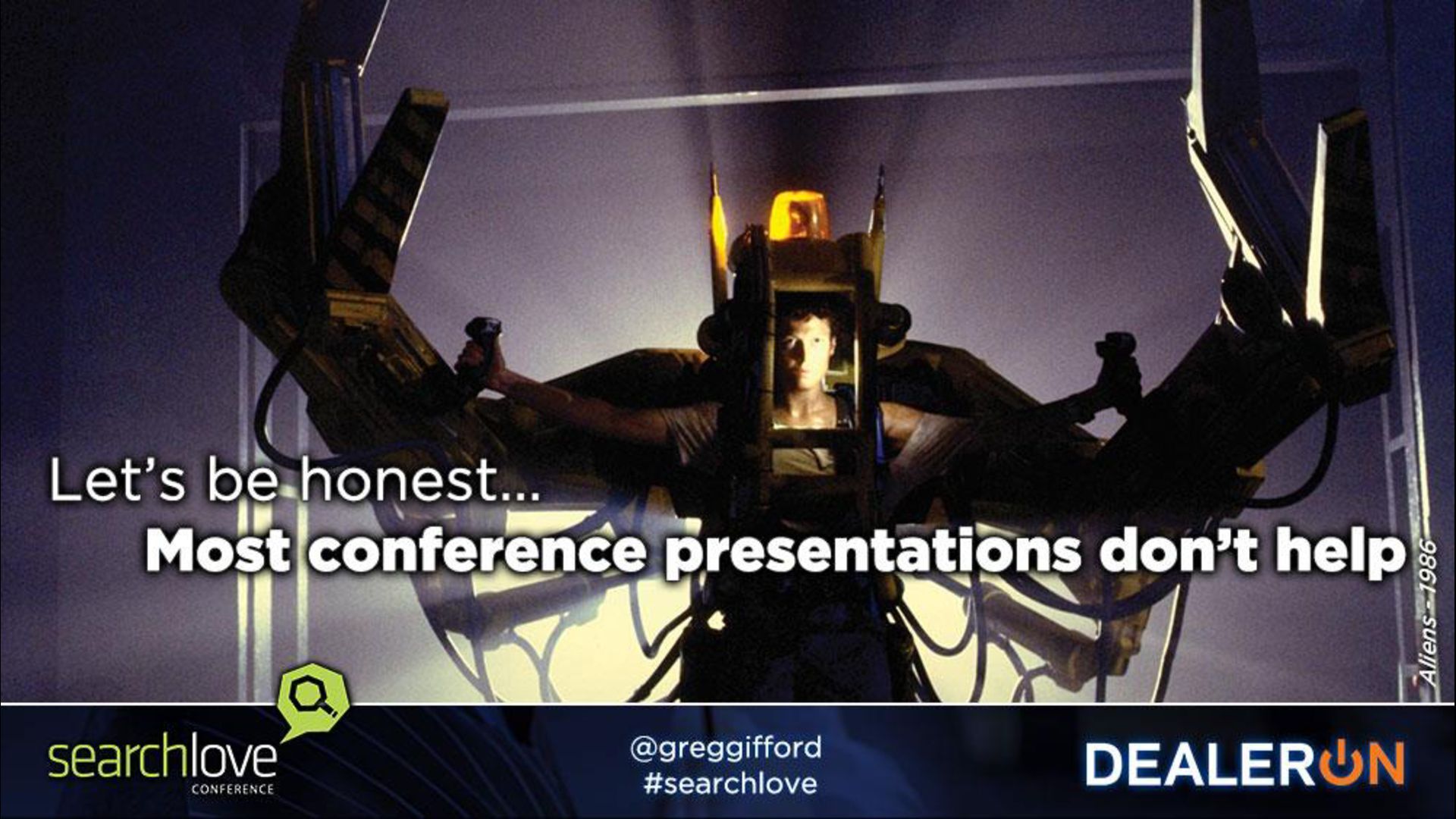 Let's be honest...
Most conference presentations don't help

Aliens - 1986

searchlove
CONFERENCE

@greggifford
#searchlove

DEALERON